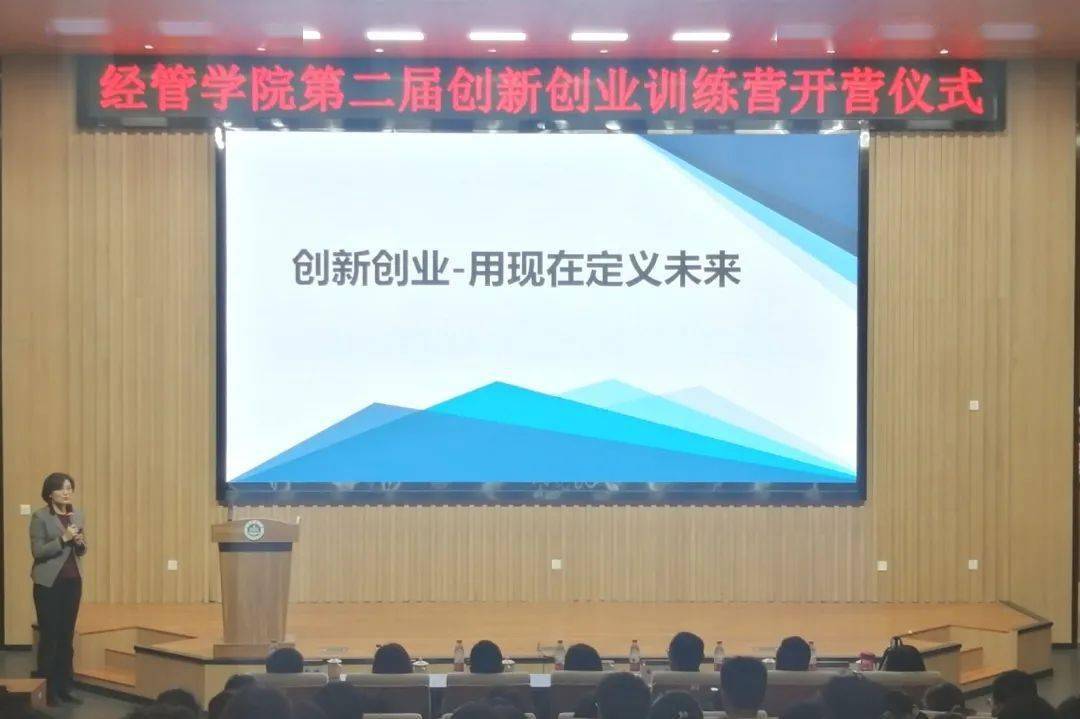 经管学院第二届创新创业训练营开营仪式

创新创业-用现在定义未来